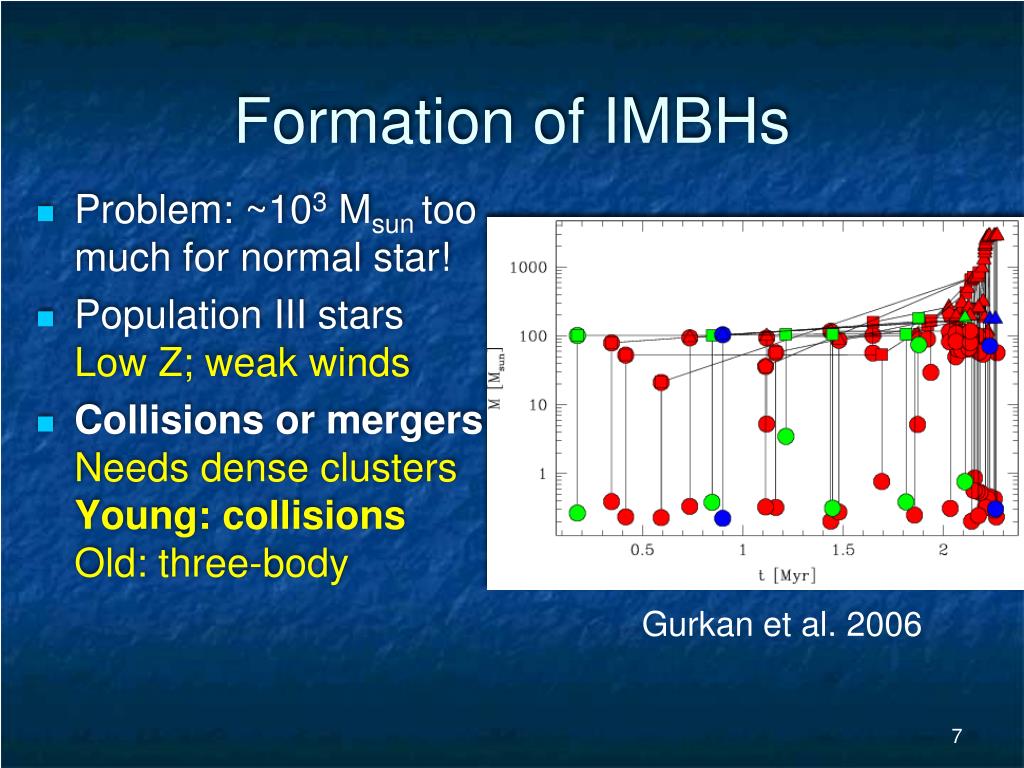 Formation of IMBHs

Problem: ~$10^3$ $M_{sun}$ too much for normal star!

Population III stars
Low Z; weak winds

Collisions or mergers
Needs dense clusters
Young: collisions
Old: three-body

1000
100
10
1
M [$M_{sun}$]
0.5
1
1.5
2
t [Myr]

Gurkan et al. 2006

7